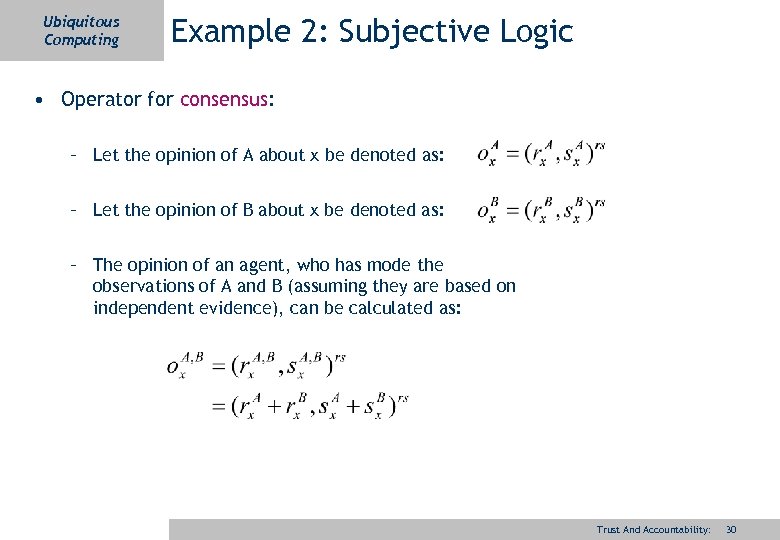 Ubiquitous Computing

Example 2: Subjective Logic

• Operator for consensus:

– Let the opinion of A about x be denoted as: $o_x^A = (r_x^A, s_x^A)^{rs}$

– Let the opinion of B about x be denoted as: $o_x^B = (r_x^B, s_x^B)^{rs}$

– The opinion of an agent, who has mode the observations of A and B (assuming they are based on independent evidence), can be calculated as:

$o_x^{A,B} = (r_x^{A,B}, s_x^{A,B})^{rs}$
$= (r_x^A + r_x^B, s_x^A + s_x^B)^{rs}$

Trust And Accountability: 30